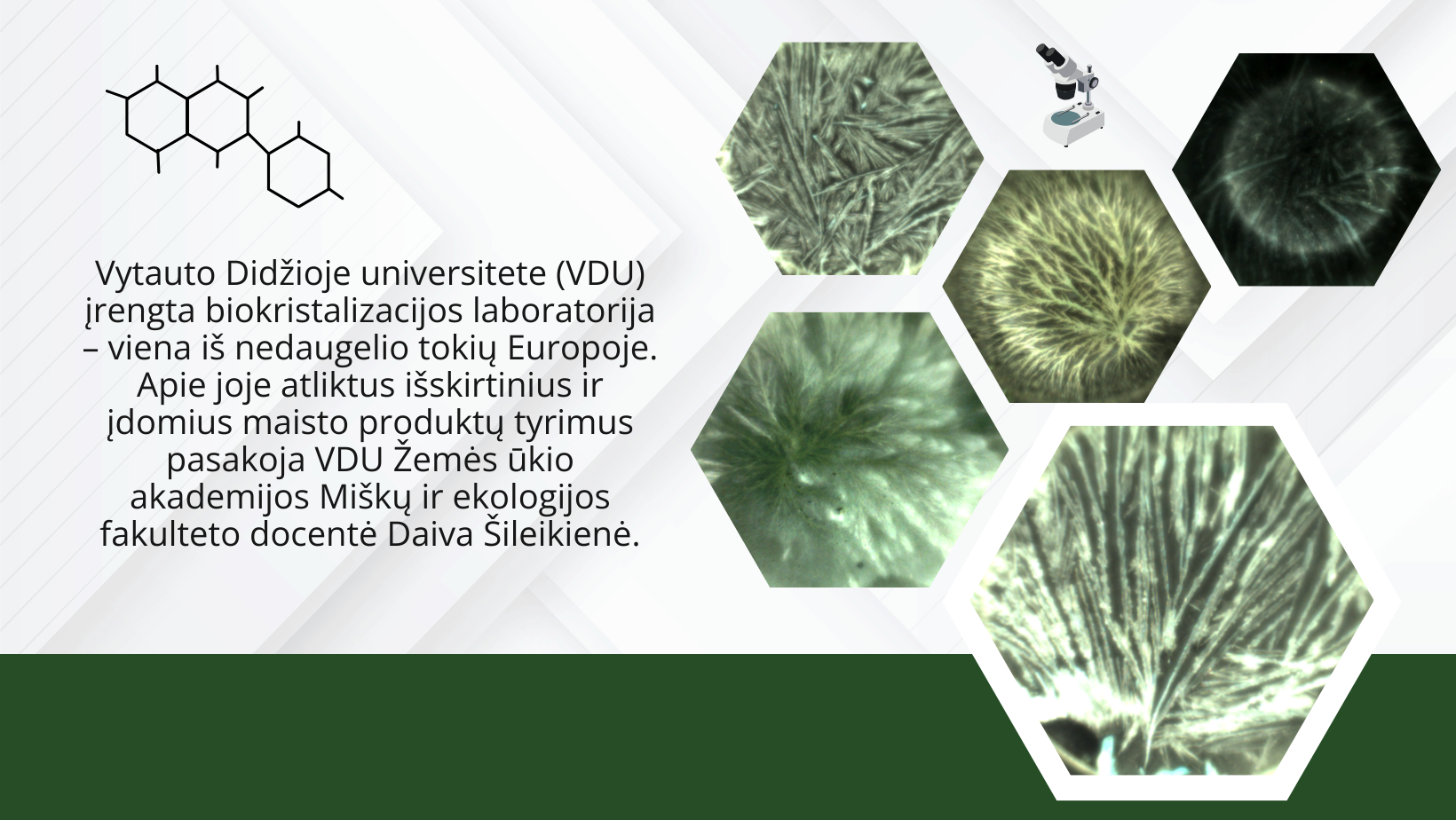 Vytauto Didžioje universitete (VDU) įrengta biokristalizacijos laboratorija – viena iš nedaugelio tokių Europoje. Apie joje atliktus išskirtinius ir įdomius maisto produktų tyrimus pasakoja VDU Žemės ūkio akademijos Miškų ir ekologijos fakulteto docentė Daiva Šileikienė.